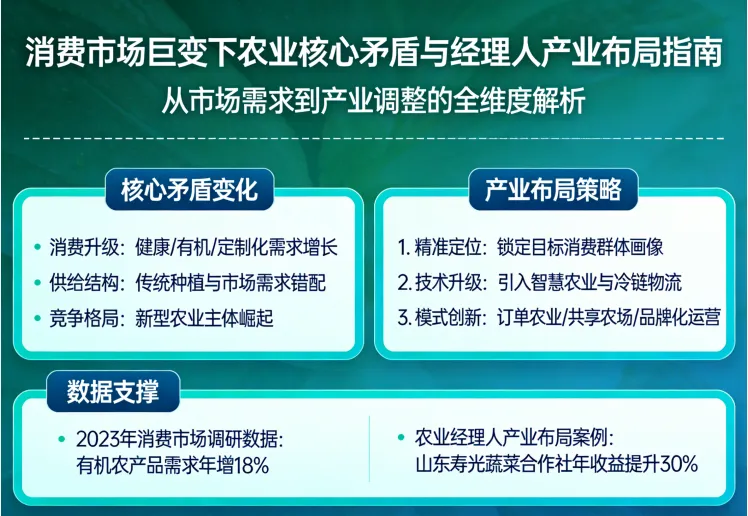 消费市场巨变下农业核心矛盾与经理人产业布局指南
从市场需求到产业调整的全维度解析

核心矛盾变化

• 消费升级：健康/有机/定制化需求增长
• 供给结构：传统种植与市场需求错配
• 竞争格局：新型农业主体崛起

产业布局策略

1. 精准定位：锁定目标消费群体画像
2. 技术升级：引入智慧农业与冷链物流
3. 模式创新：订单农业/共享农场/品牌化运营

数据支撑

• 2023年消费市场调研数据：有机农产品需求年增18%

• 农业经理人产业布局案例：山东寿光蔬菜合作社年收益提升30%